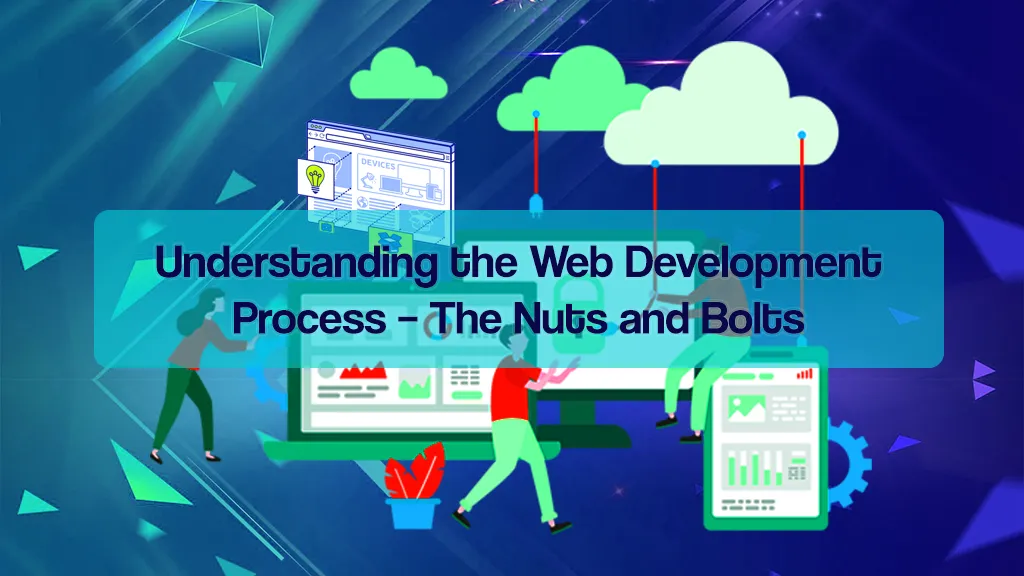 DEVICES

Understanding the Web Development Process - The Nuts and Bolts